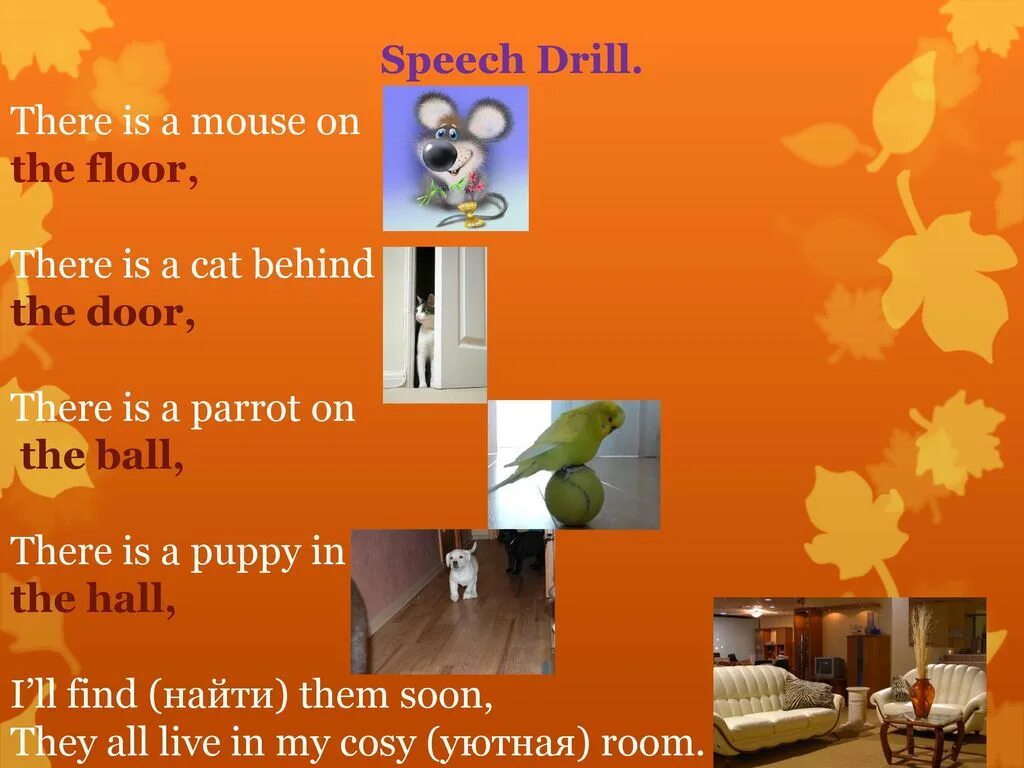 Speech Drill.

There is a mouse on the floor,

There is a cat behind the door,

There is a parrot on the ball,

There is a puppy in the hall,

I'll find (найти) them soon,
They all live in my cosy (уютная) room.